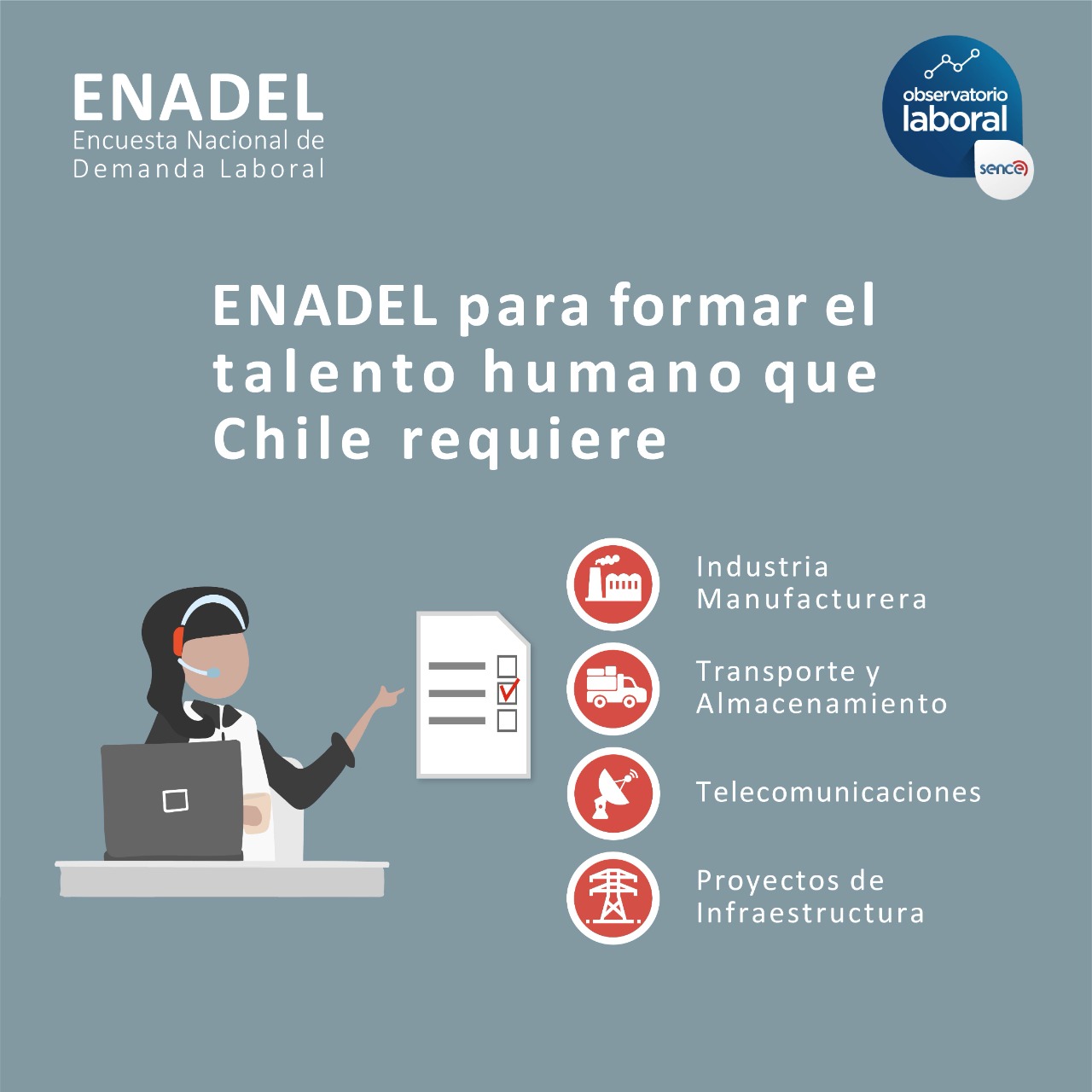 ENADEL
Encuesta Nacional de Demanda Laboral

observatorio laboral
sence

ENADEL para formar el talento humano que Chile requiere

Industria Manufacturera

Transporte y Almacenamiento

Telecomunicaciones

Proyectos de Infraestructura